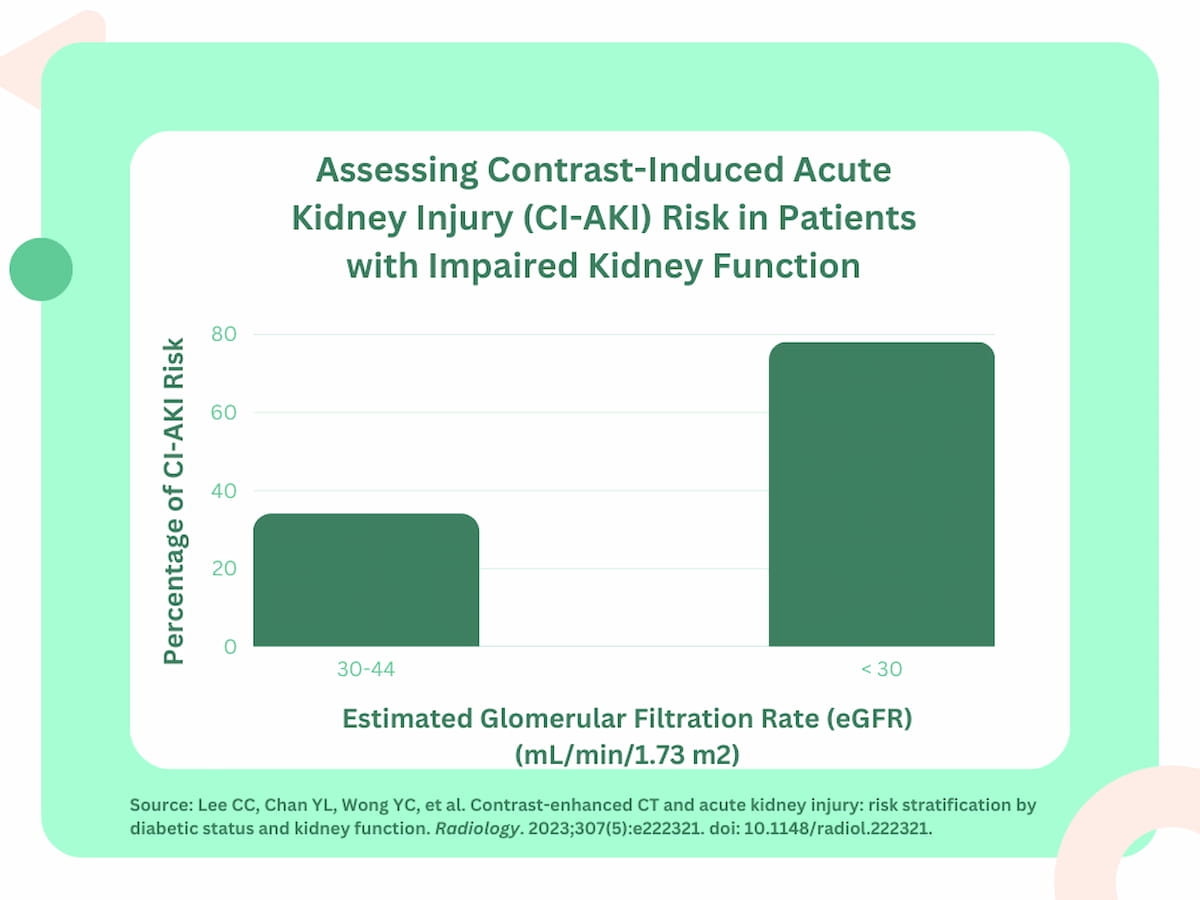 Assessing Contrast-Induced Acute Kidney Injury (CI-AKI) Risk in Patients with Impaired Kidney Function

Percentage of CI-AKI Risk

80
60
40
20
0

30-44
< 30

Estimated Glomerular Filtration Rate (eGFR) (mL/min/1.73 m2)

Source: Lee CC, Chan YL, Wong YC, et al. Contrast-enhanced CT and acute kidney injury: risk stratification by diabetic status and kidney function. Radiology. 2023;307(5):e222321. doi: 10.1148/radiol.222321.